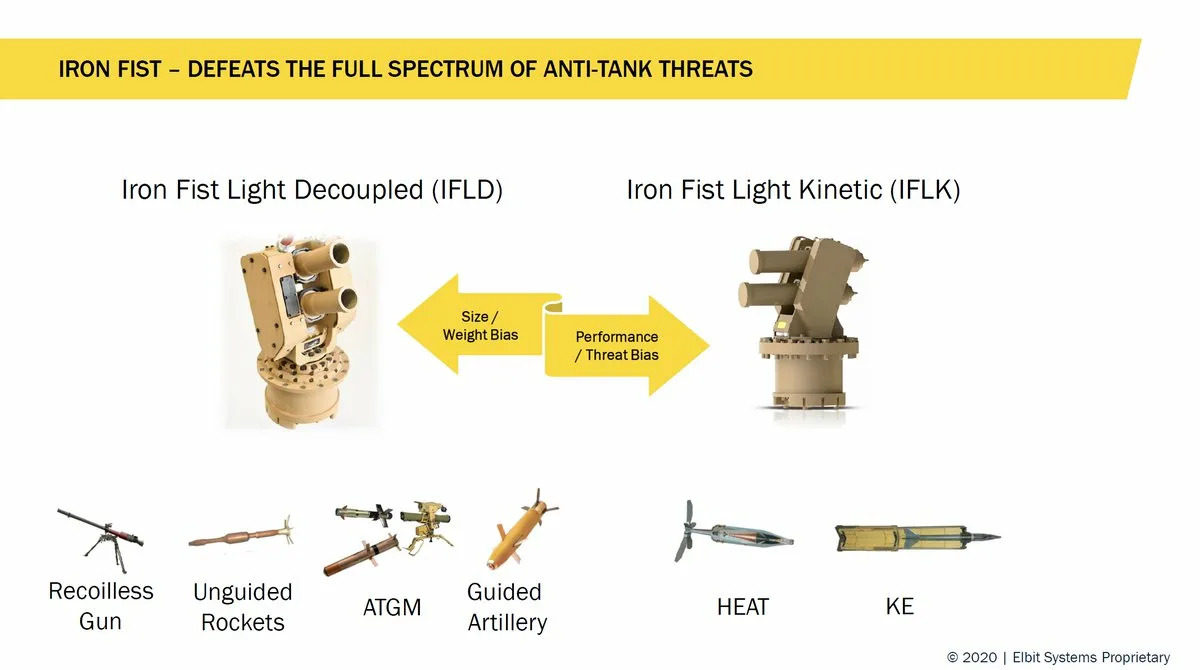 IRON FIST – DEFEATS THE FULL SPECTRUM OF ANTI-TANK THREATS

Iron Fist Light Decoupled (IFLD)

Iron Fist Light Kinetic (IFLK)

Size / Weight Bias

Performance / Threat Bias

Recoilless Gun

Unguided Rockets

ATGM

Guided Artillery

HEAT

KE

© 2020 | Elbit Systems Proprietary